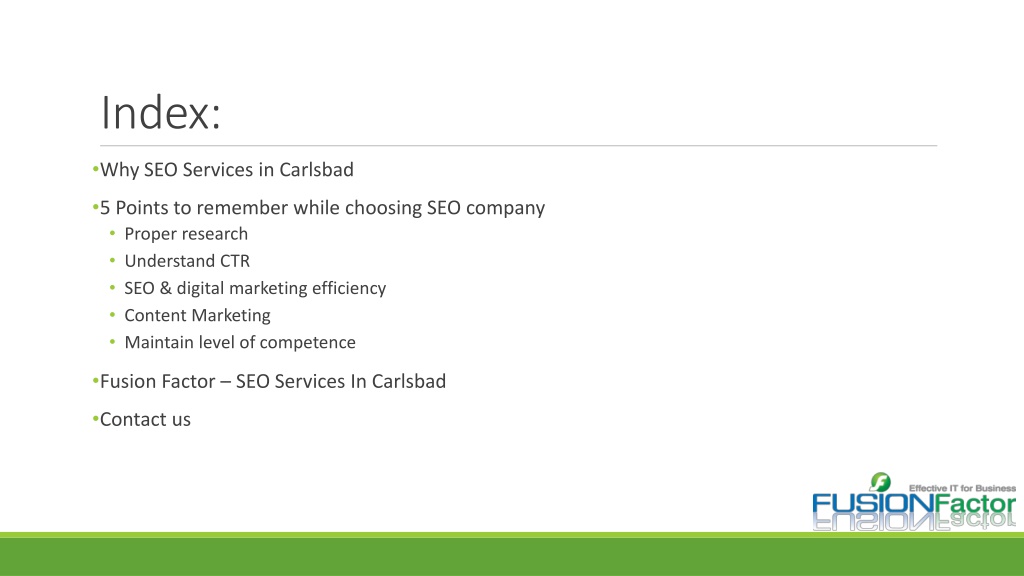 Index:

•Why SEO Services in Carlsbad

•5 Points to remember while choosing SEO company
• Proper research
• Understand CTR
• SEO & digital marketing efficiency
• Content Marketing
• Maintain level of competence

•Fusion Factor – SEO Services In Carlsbad

•Contact us

Effective IT for Business
FUSIONFactor